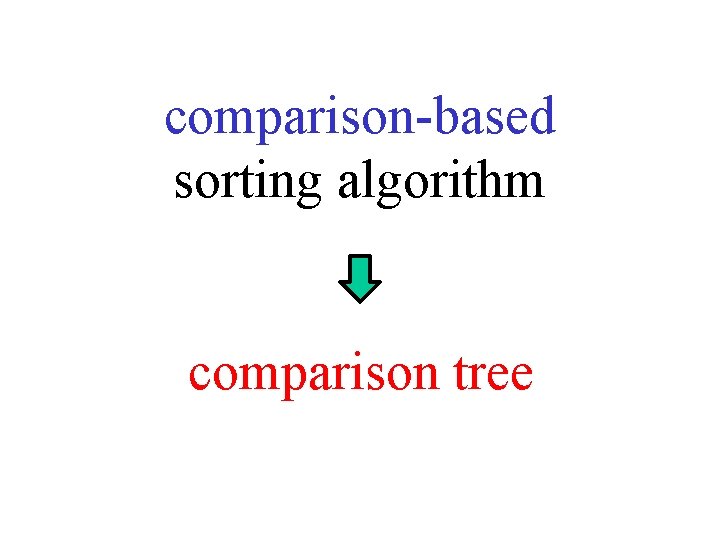 comparison-based
sorting algorithm

comparison tree